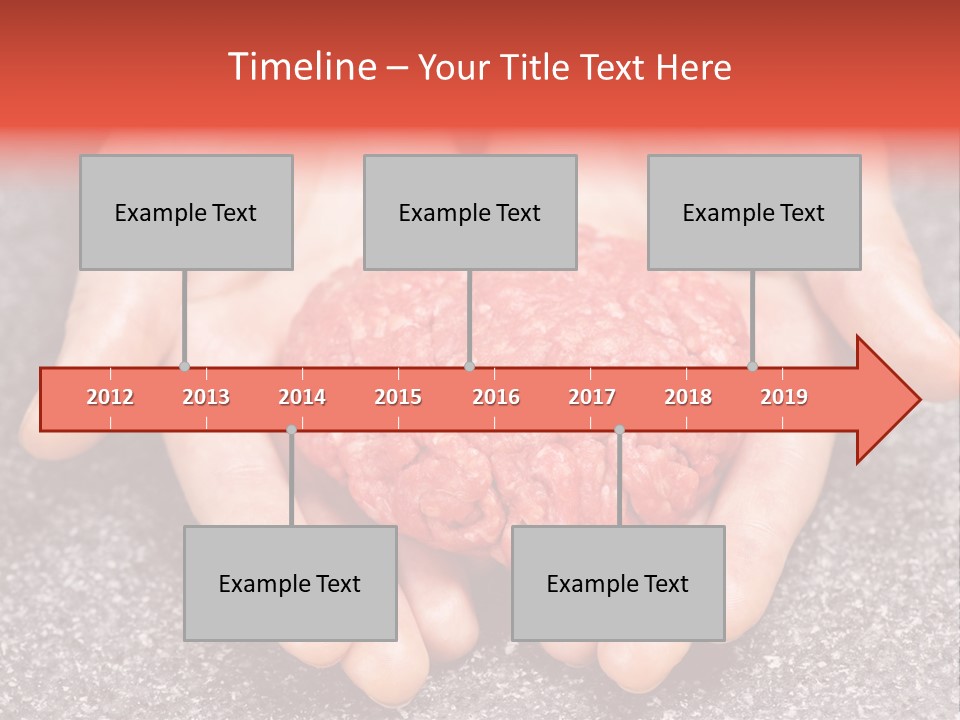 Timeline – Your Title Text Here

Example Text

Example Text

Example Text

2012 2013 2014 2015 2016 2017 2018 2019

Example Text

Example Text